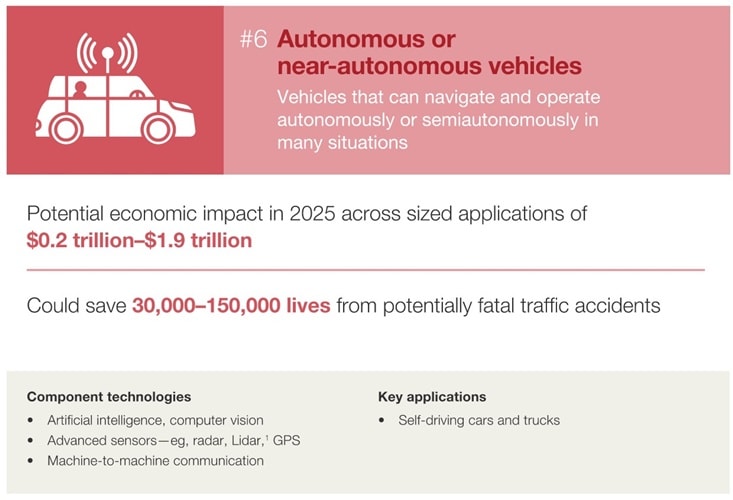 #6 Autonomous or near-autonomous vehicles

Vehicles that can navigate and operate autonomously or semiautonomously in many situations

Potential economic impact in 2025 across sized applications of
$0.2 trillion–$1.9 trillion

Could save 30,000–150,000 lives from potentially fatal traffic accidents

Component technologies
• Artificial intelligence, computer vision
• Advanced sensors—eg, radar, Lidar,$^1$ GPS
• Machine-to-machine communication

Key applications
• Self-driving cars and trucks